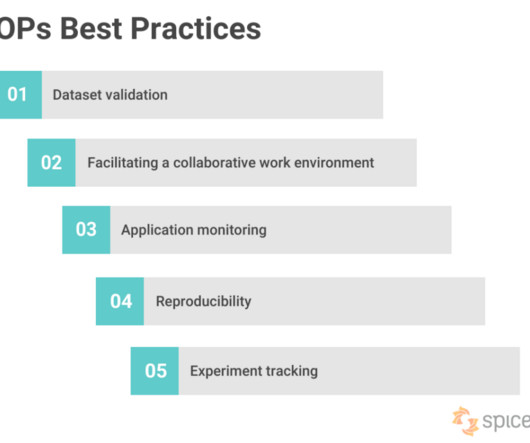 OPs Best Practices

01 Dataset validation

02 Facilitating a collaborative work environment

03 Application monitoring

04 Reproducibility

05 Experiment tracking

spice